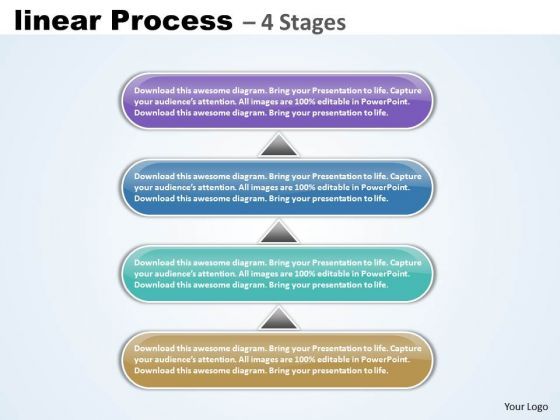 linear Process – 4 Stages

Download this awesome diagram. Bring your Presentation to life. Capture your audience's attention. All images are 100% editable in PowerPoint. Download this awesome diagram. Bring your presentation to life.

Download this awesome diagram. Bring your Presentation to life. Capture your audience's attention. All images are 100% editable in PowerPoint. Download this awesome diagram. Bring your presentation to life.

Download this awesome diagram. Bring your Presentation to life. Capture your audience's attention. All images are 100% editable in PowerPoint. Download this awesome diagram. Bring your presentation to life.

Download this awesome diagram. Bring your Presentation to life. Capture your audience's attention. All images are 100% editable in PowerPoint. Download this awesome diagram. Bring your presentation to life.

Your Logo